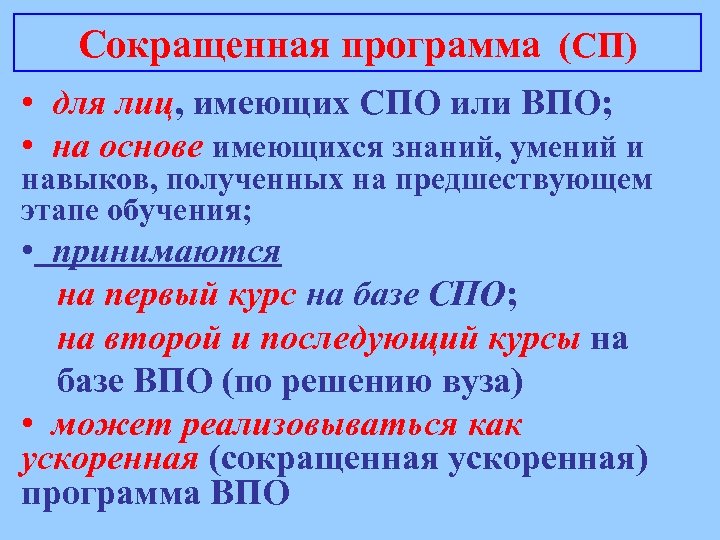 Сокращенная программа (СП)

• для лиц, имеющих СПО или ВПО;

• на основе имеющихся знаний, умений и навыков, полученных на предшествующем этапе обучения;

• принимаются

на первый курс на базе СПО;

на второй и последующий курсы на базе ВПО (по решению вуза)

• может реализовываться как ускоренная (сокращенная ускоренная) программа ВПО